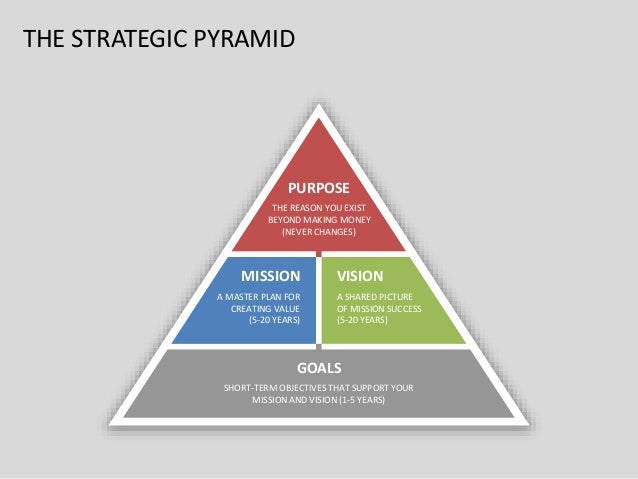 THE STRATEGIC PYRAMID

PURPOSE

THE REASON YOU EXIST BEYOND MAKING MONEY (NEVER CHANGES)

MISSION

A MASTER PLAN FOR CREATING VALUE (5-20 YEARS)

VISION

A SHARED PICTURE OF MISSION SUCCESS (5-20 YEARS)

GOALS

SHORT-TERM OBJECTIVES THAT SUPPORT YOUR MISSION AND VISION (1-5 YEARS)